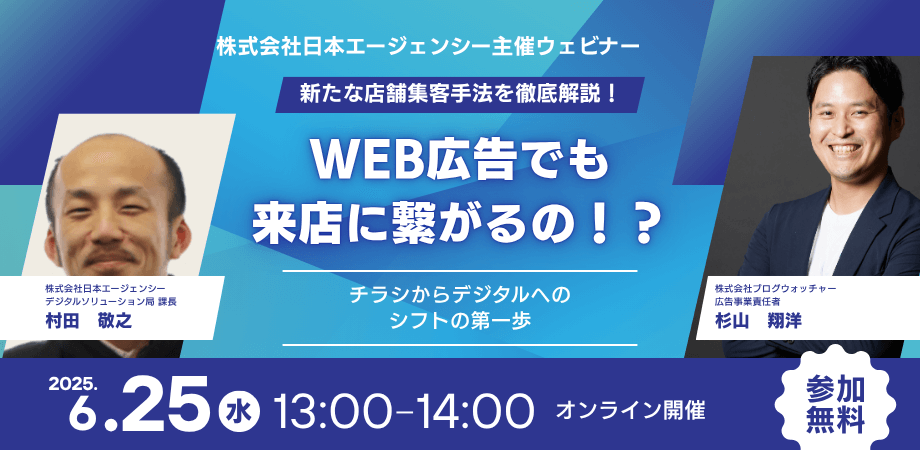 株式会社日本エージェンシー主催ウェビナー

新たな店舗集客手法を徹底解説！

WEB広告でも来店に繋がるの！？

チラシからデジタルへのシフトの第一歩

株式会社日本エージェンシー
デジタルソリューション局 課長
村田　敬之

株式会社ブログウォッチャー
広告事業責任者
杉山　翔洋

2025.
6.25 水 13:00-14:00 オンライン開催

参加無料